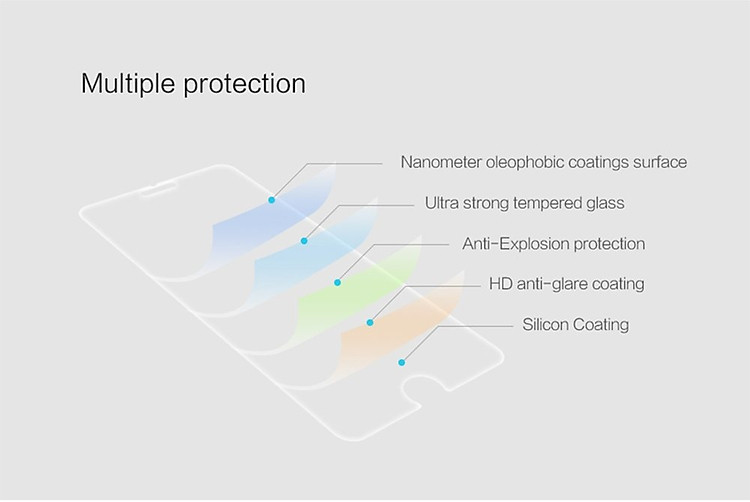 Multiple protection

Nanometer oleophobic coatings surface

Ultra strong tempered glass

Anti-Explosion protection

HD anti-glare coating

Silicon Coating